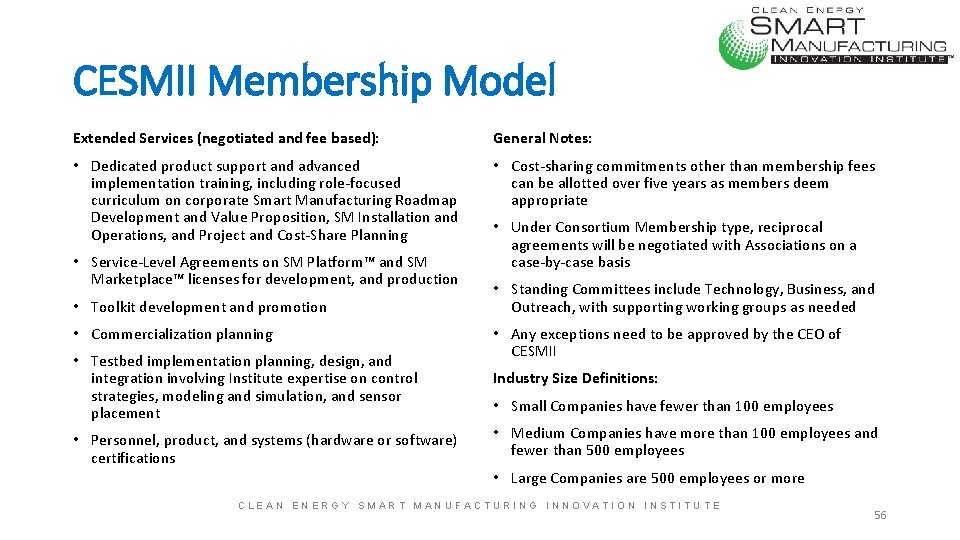 CLEAN ENERGY SMART MANUFACTURING INNOVATION INSTITUTE™

CESMII Membership Model

Extended Services (negotiated and fee based):

• Dedicated product support and advanced implementation training, including role-focused curriculum on corporate Smart Manufacturing Roadmap Development and Value Proposition, SM Installation and Operations, and Project and Cost-Share Planning

• Service-Level Agreements on SM Platform™ and SM Marketplace™ licenses for development, and production

• Toolkit development and promotion

• Commercialization planning

• Testbed implementation planning, design, and integration involving Institute expertise on control strategies, modeling and simulation, and sensor placement

• Personnel, product, and systems (hardware or software) certifications

General Notes:

• Cost-sharing commitments other than membership fees can be allotted over five years as members deem appropriate

• Under Consortium Membership type, reciprocal agreements will be negotiated with Associations on a case-by-case basis

• Standing Committees include Technology, Business, and Outreach, with supporting working groups as needed

• Any exceptions need to be approved by the CEO of CESMII

Industry Size Definitions:

• Small Companies have fewer than 100 employees

• Medium Companies have more than 100 employees and fewer than 500 employees

• Large Companies are 500 employees or more

CLEAN ENERGY SMART MANUFACTURING INNOVATION INSTITUTE

56